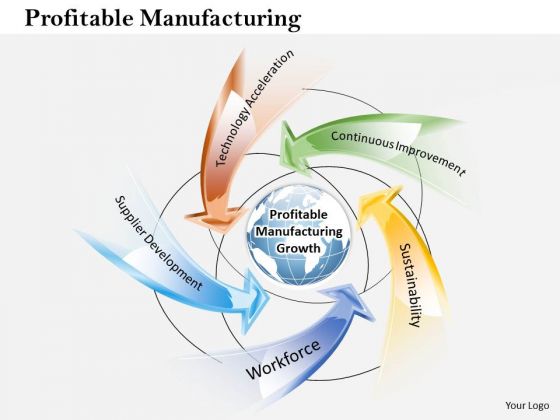 Profitable Manufacturing

Technology Acceleration

Continuous Improvement

Supplier Development

Profitable Manufacturing Growth

Sustainability

Workforce

Your Logo